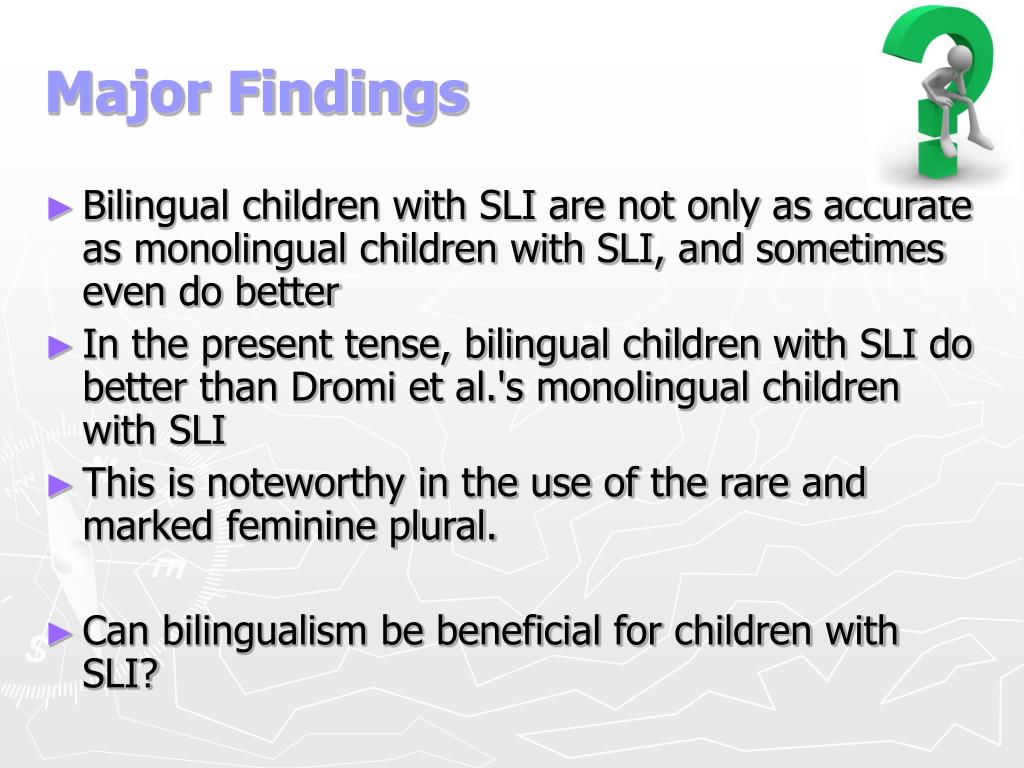 Major Findings

► Bilingual children with SLI are not only as accurate as monolingual children with SLI, and sometimes even do better

► In the present tense, bilingual children with SLI do better than Dromi et al.'s monolingual children with SLI

► This is noteworthy in the use of the rare and marked feminine plural.

► Can bilingualism be beneficial for children with SLI?